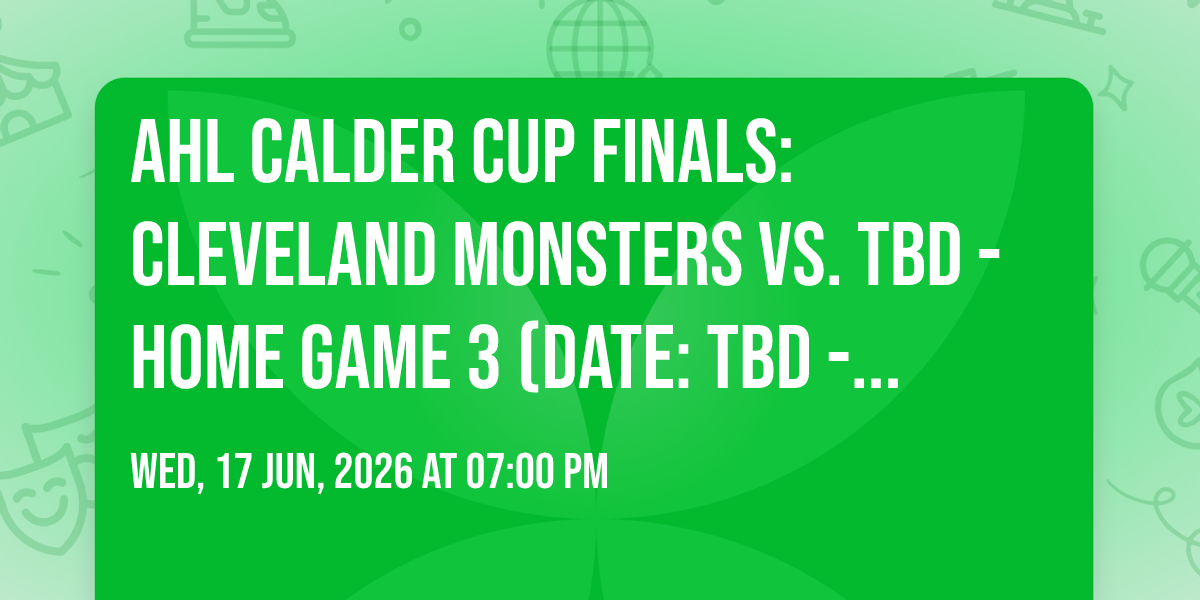 AHL CALDER CUP FINALS: CLEVELAND MONSTERS VS. TBD - HOME GAME 3 (DATE: TBD -...

WED, 17 JUN, 2026 AT 07:00 PM